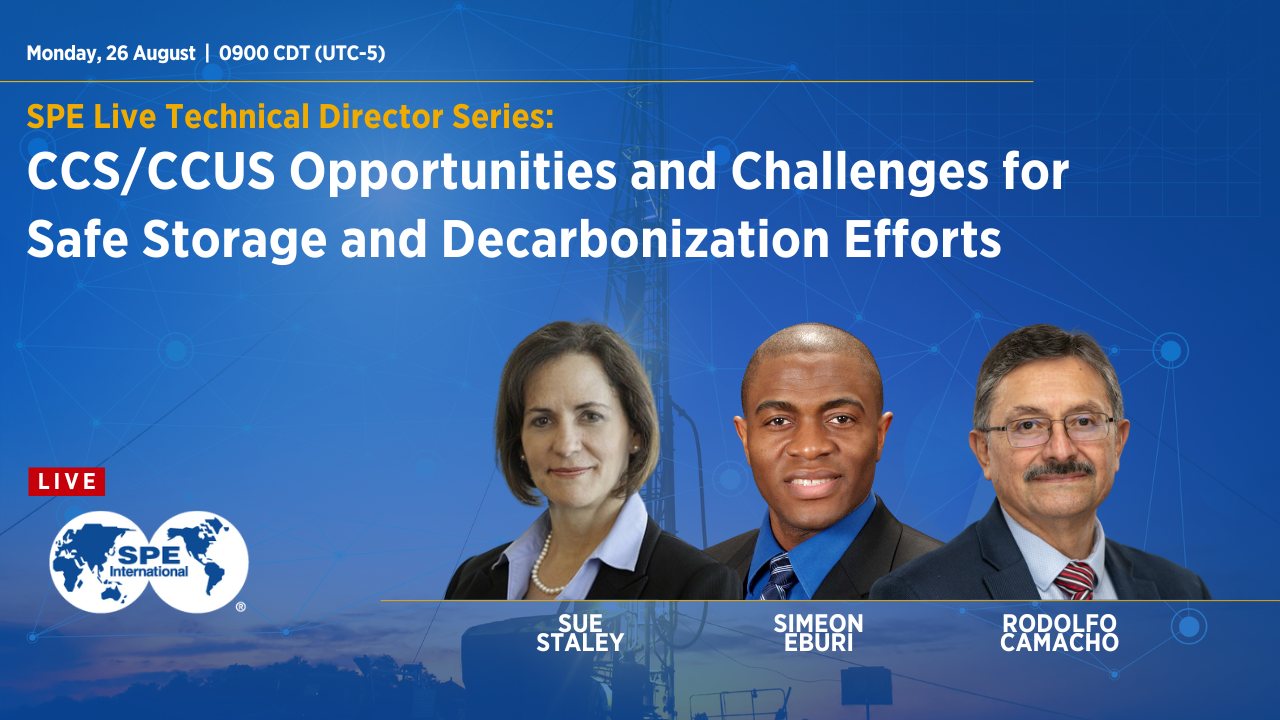 Monday, 26 August | 0900 CDT (UTC-5)

SPE Live Technical Director Series:
CCS/CCUS Opportunities and Challenges for Safe Storage and Decarbonization Efforts

LIVE

SPE International ®

SUE STALEY

SIMEON EBURI

RODOLFO CAMACHO